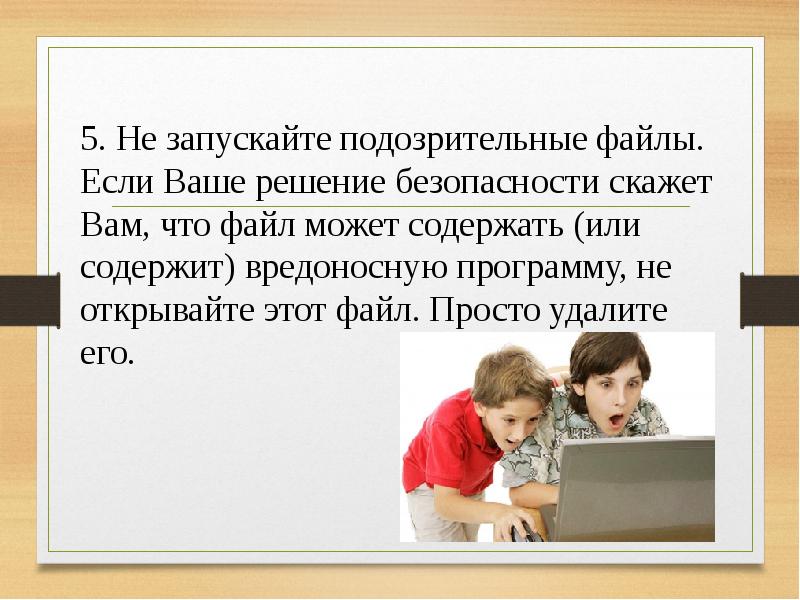 5. Не запускайте подозрительные файлы. Если Ваше решение безопасности скажет Вам, что файл может содержать (или содержит) вредоносную программу, не открывайте этот файл. Просто удалите его.